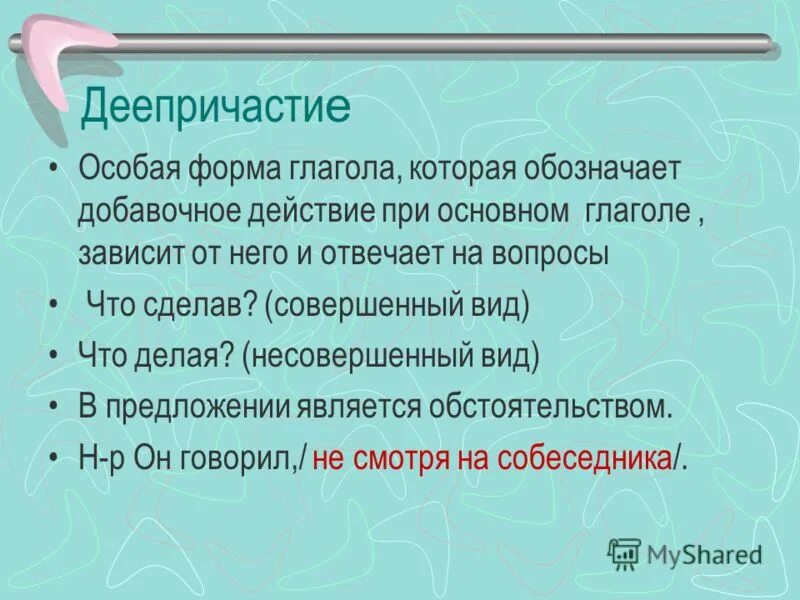 Деепричастие

• Особая форма глагола, которая обозначает добавочное действие при основном глаголе , зависит от него и отвечает на вопросы

• Что сделав? (совершенный вид)

• Что делая? (несовершенный вид)

• В предложении является обстоятельством.

• Н-р Он говорил,/ не смотря на собеседника/.

MyShared